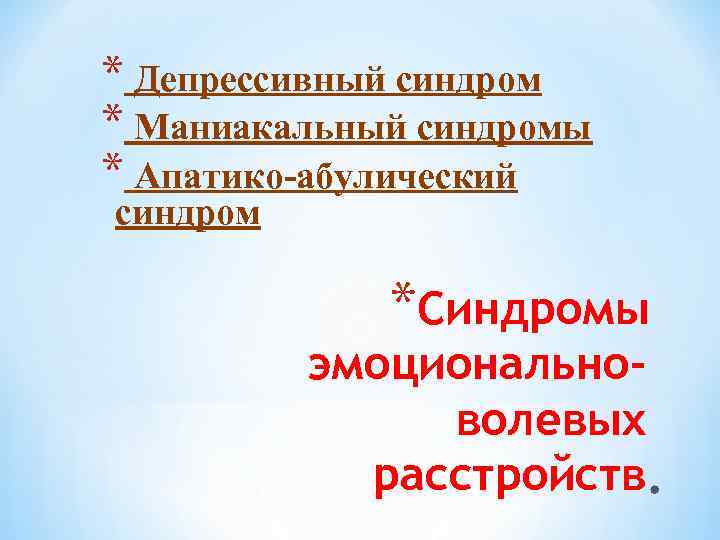 * Депрессивный синдром
* Маниакальный синдромы
* Апатико-абулический синдром

*Синдромы эмоционально-волевых расстройств.